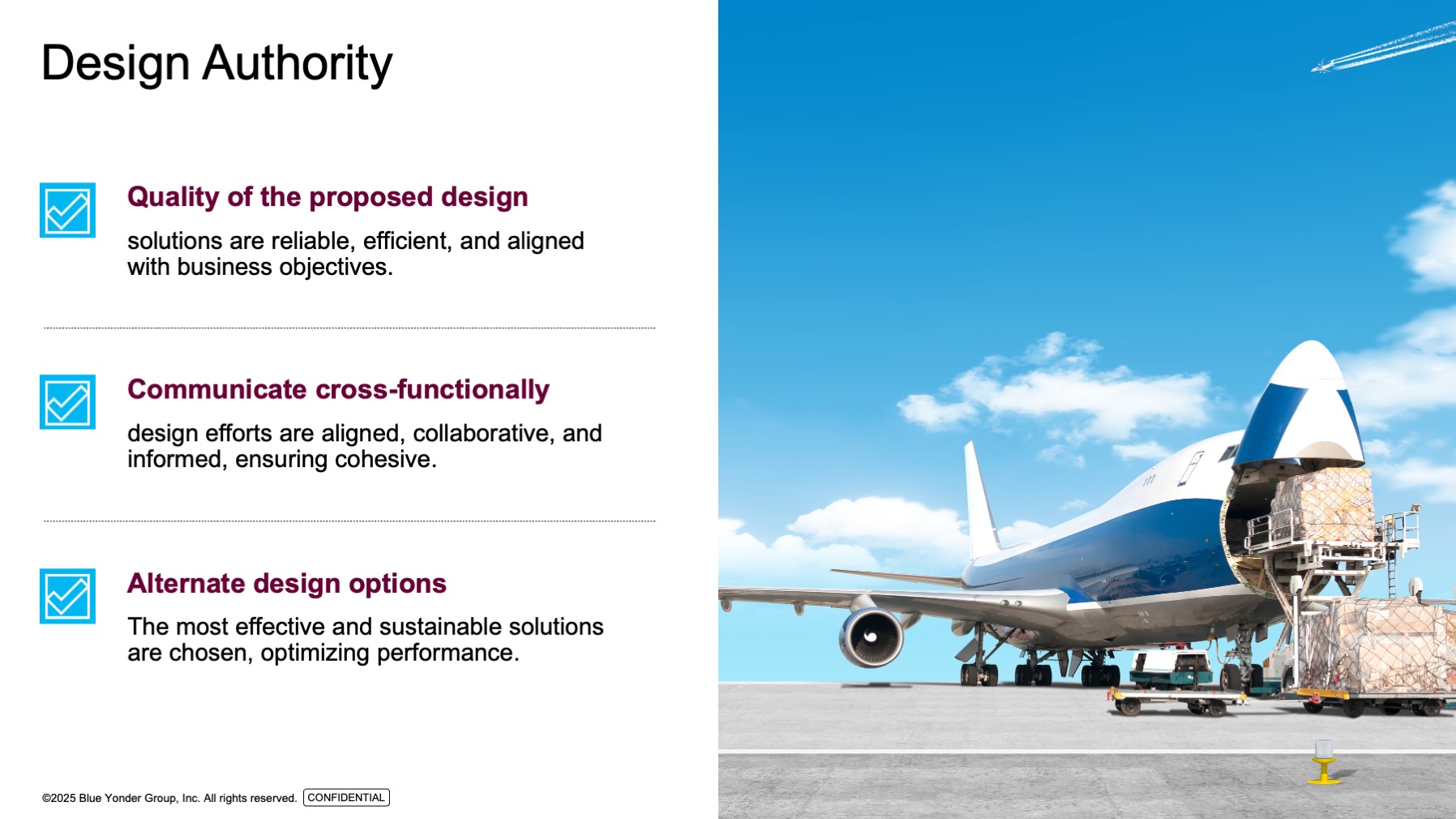 Design Authority

Quality of the proposed design

solutions are reliable, efficient, and aligned with business objectives.

Communicate cross-functionally

design efforts are aligned, collaborative, and informed, ensuring cohesive.

Alternate design options

The most effective and sustainable solutions are chosen, optimizing performance.

©2025 Blue Yonder Group, Inc. All rights reserved. CONFIDENTIAL